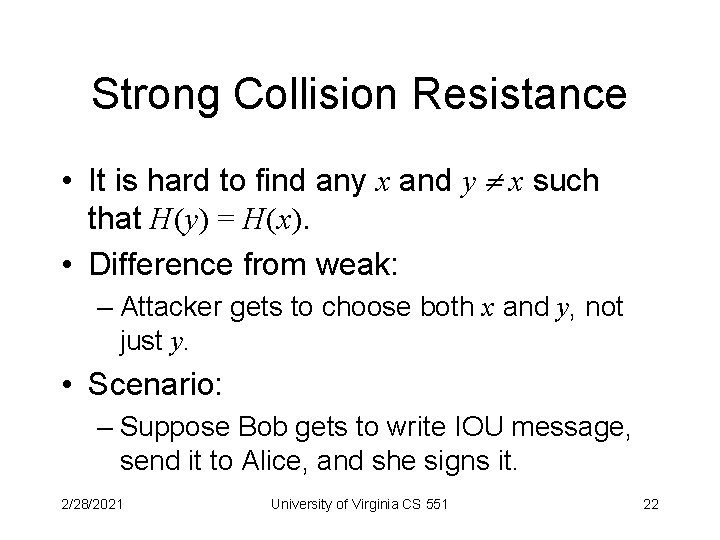 Strong Collision Resistance

• It is hard to find any $x$ and $y \neq x$ such that $H(y) = H(x)$.

• Difference from weak:
– Attacker gets to choose both $x$ and $y$, not just $y$.

• Scenario:
– Suppose Bob gets to write IOU message, send it to Alice, and she signs it.

2/28/2021 University of Virginia CS 551 22